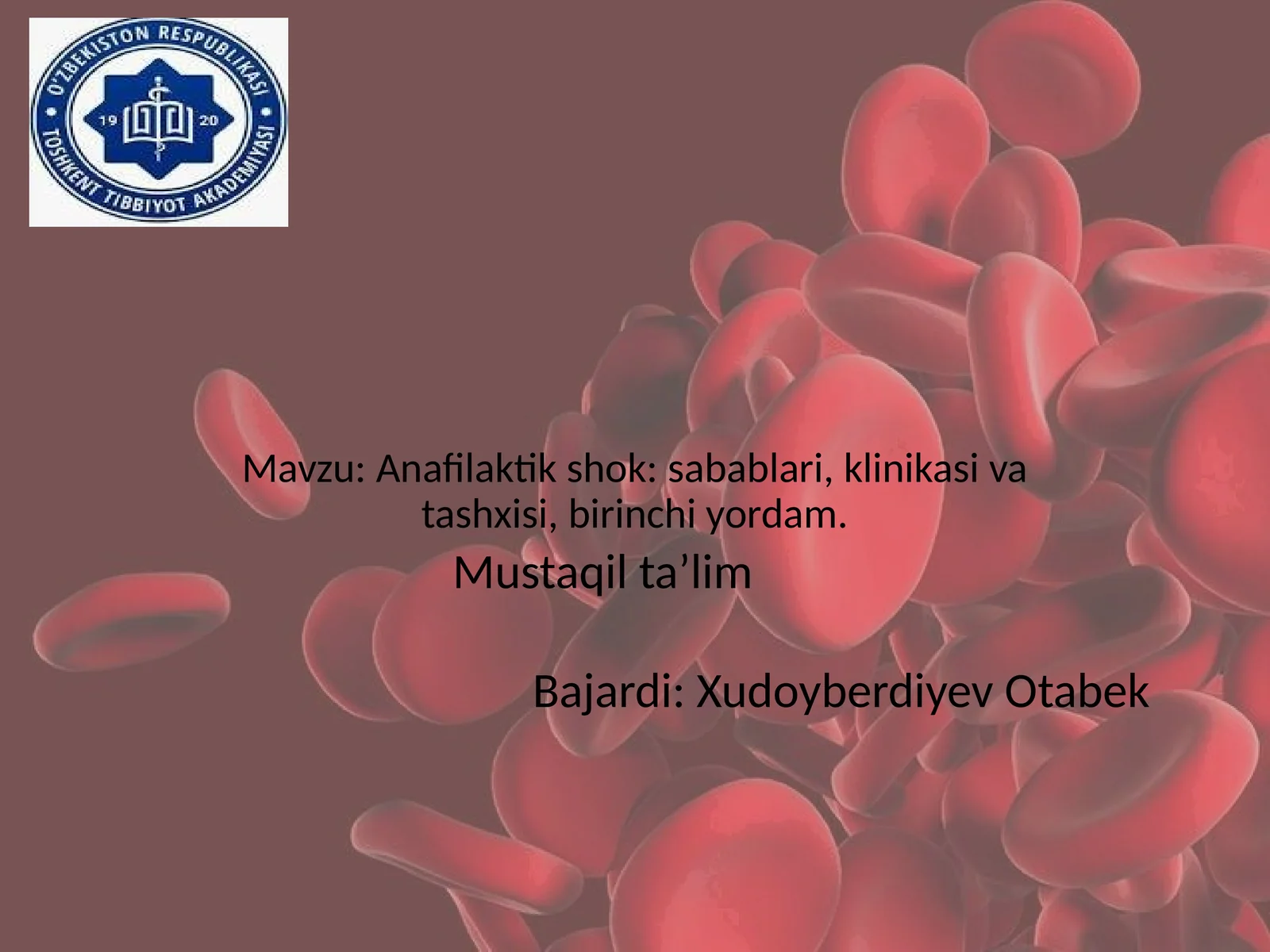 O'ZBEKISTON RESPUBLIKASI
19 20
TOSHKENT TIBBIYOT AKADEMIYASI

Mavzu: Anafilaktik shok: sabablari, klinikasi va tashxisi, birinchi yordam.

Mustaqil ta’lim

Bajardi: Xudoyberdiyev Otabek